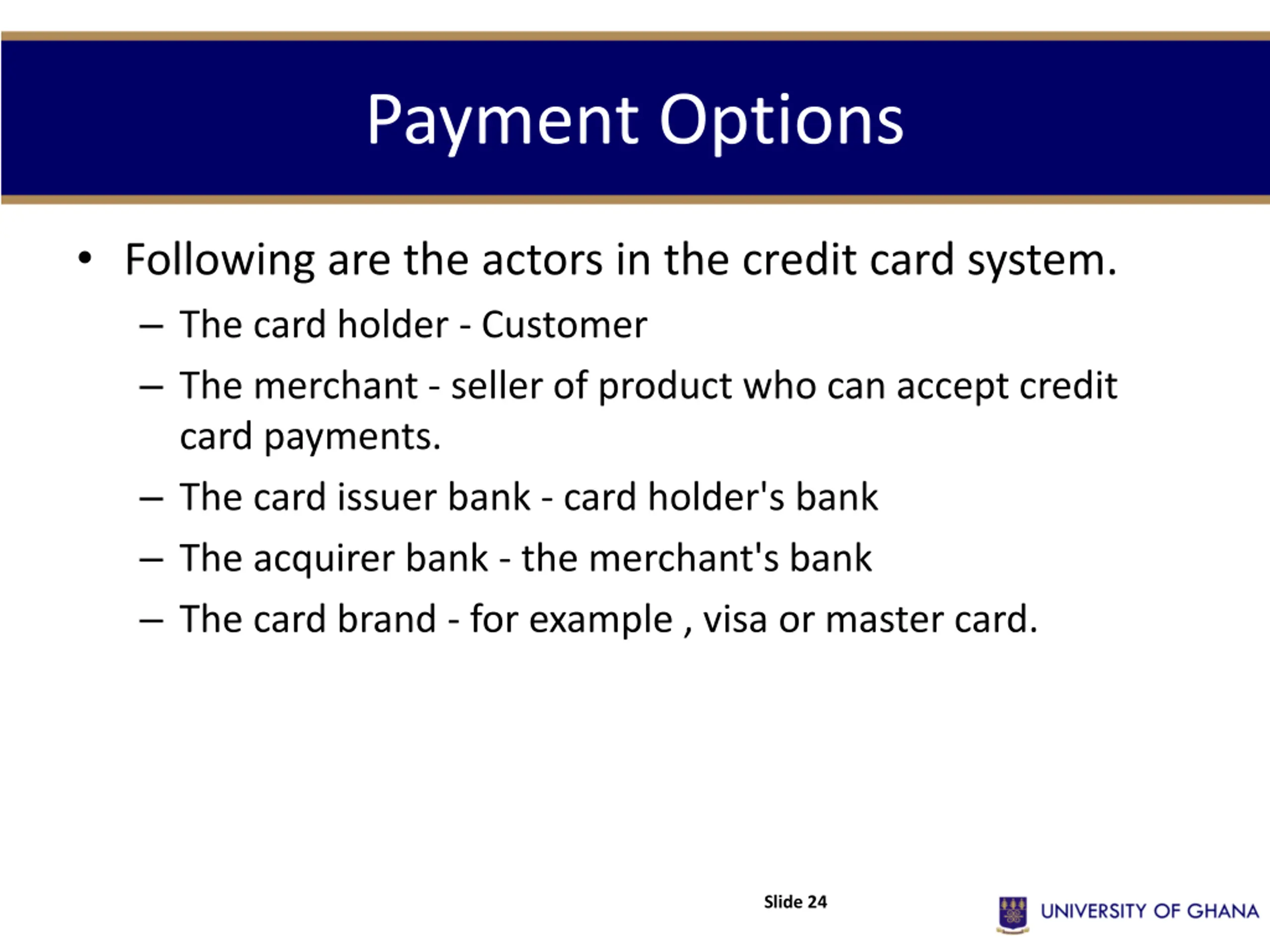 Payment Options

• Following are the actors in the credit card system.
– The card holder - Customer
– The merchant - seller of product who can accept credit card payments.
– The card issuer bank - card holder's bank
– The acquirer bank - the merchant's bank
– The card brand - for example , visa or master card.

Slide 24

UNIVERSITY OF GHANA